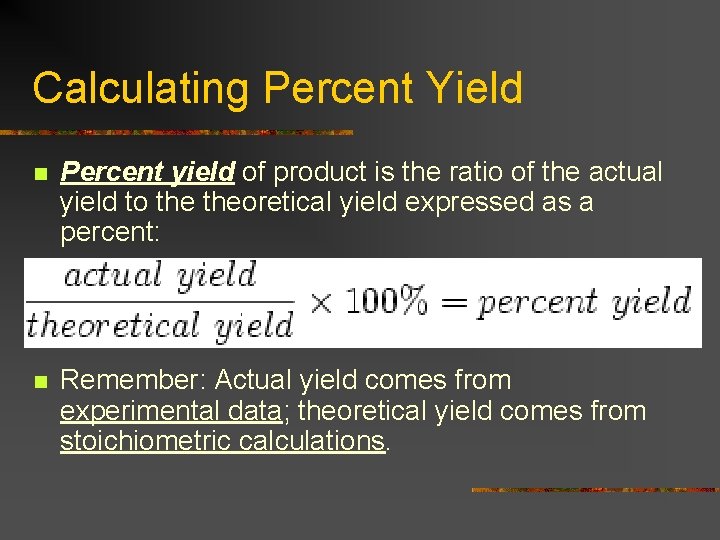 Calculating Percent Yield

Percent yield of product is the ratio of the actual yield to the theoretical yield expressed as a percent:

$\frac{actual\ yield}{theoretical\ yield} \times 100\% = percent\ yield$

Remember: Actual yield comes from experimental data; theoretical yield comes from stoichiometric calculations.